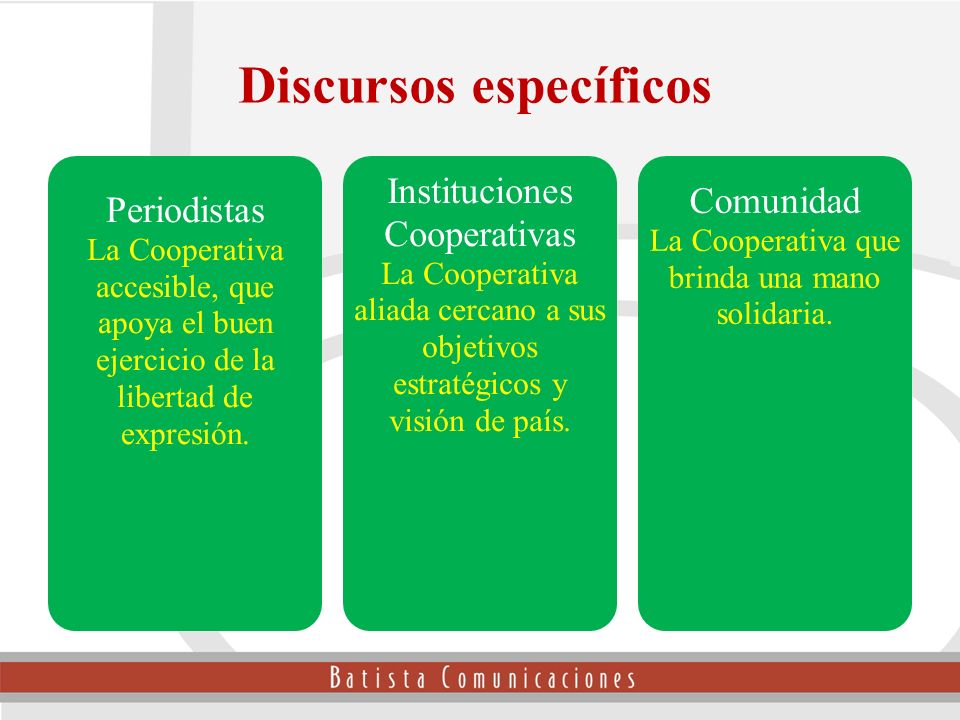 Discursos específicos

Periodistas
La Cooperativa accesible, que apoya el buen ejercicio de la libertad de expresión.

Instituciones Cooperativas
La Cooperativa aliada cercano a sus objetivos estratégicos y visión de país.

Comunidad
La Cooperativa que brinda una mano solidaria.

Batista Comunicaciones